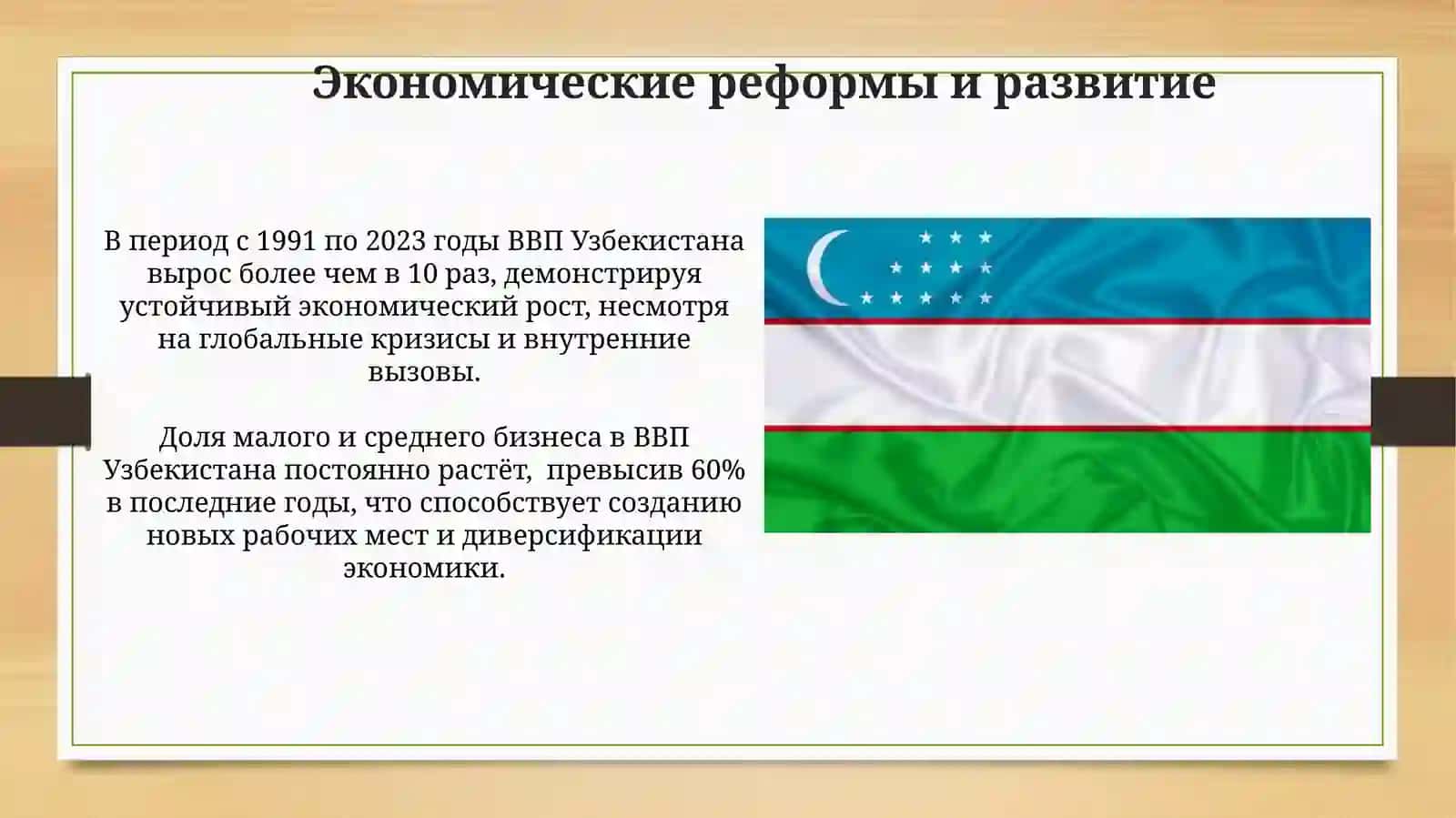 Экономические реформы и развитие

В период с 1991 по 2023 годы ВВП Узбекистана вырос более чем в 10 раз, демонстрируя устойчивый экономический рост, несмотря на глобальные кризисы и внутренние вызовы.

Доля малого и среднего бизнеса в ВВП Узбекистана постоянно растёт,  превысив 60% в последние годы, что способствует созданию новых рабочих мест и диверсификации экономики.